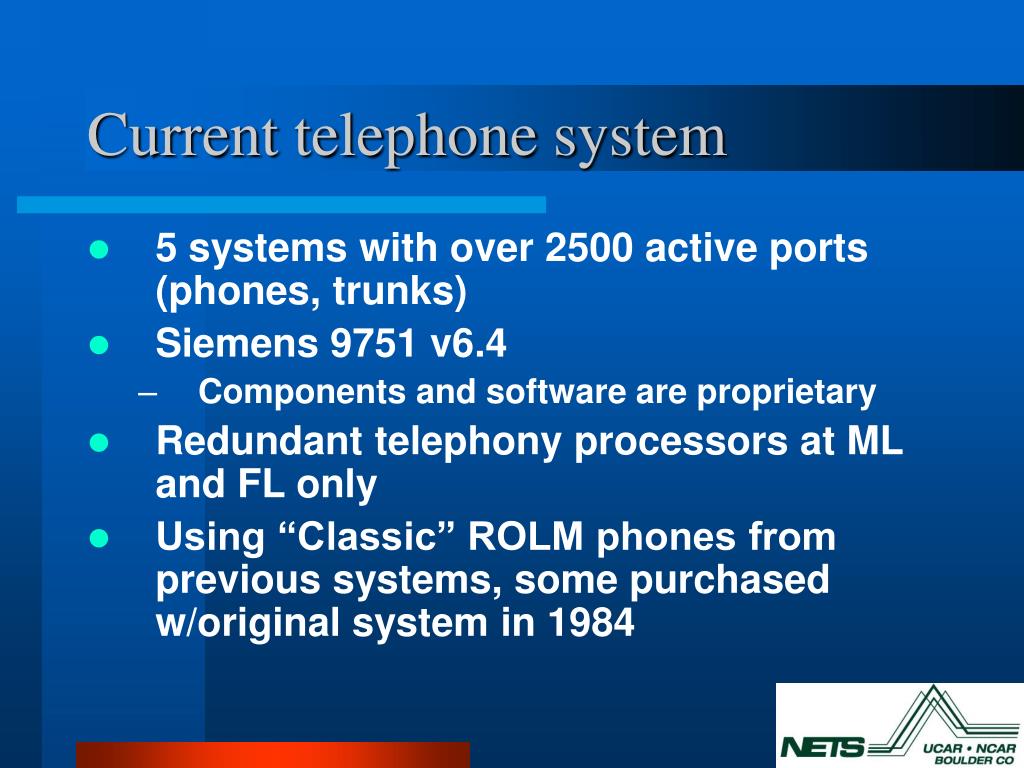 Current telephone system

- 5 systems with over 2500 active ports (phones, trunks)
- Siemens 9751 v6.4
  – Components and software are proprietary
- Redundant telephony processors at ML and FL only
- Using “Classic” ROLM phones from previous systems, some purchased w/original system in 1984

NETS

UCAR • NCAR
BOULDER CO